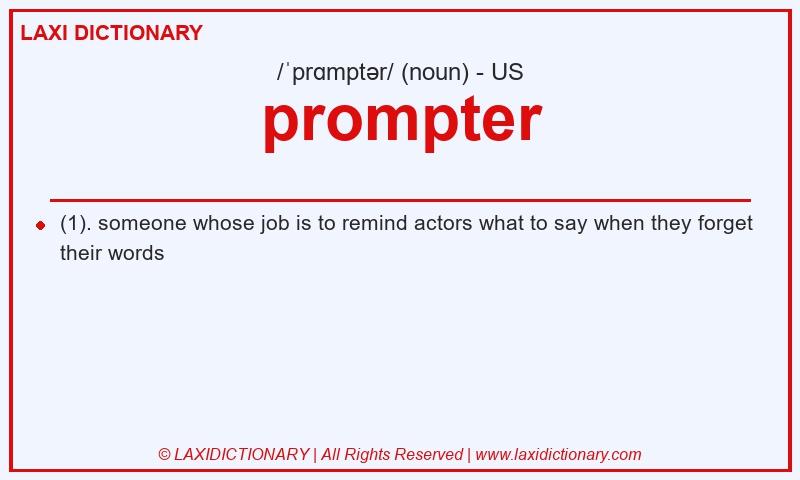 LAXI DICTIONARY

/ˈprɑmptər/ (noun) - US

prompter

(1). someone whose job is to remind actors what to say when they forget their words

© LAXIDICTIONARY | All Rights Reserved | www.laxidictionary.com